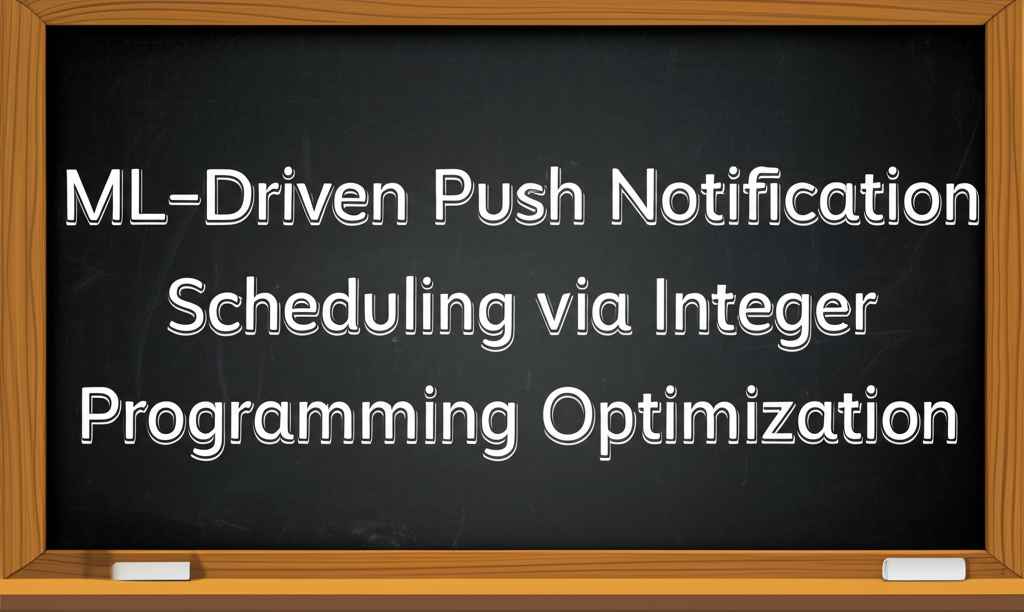 ML-Driven Push Notification Scheduling via Integer Programming Optimization